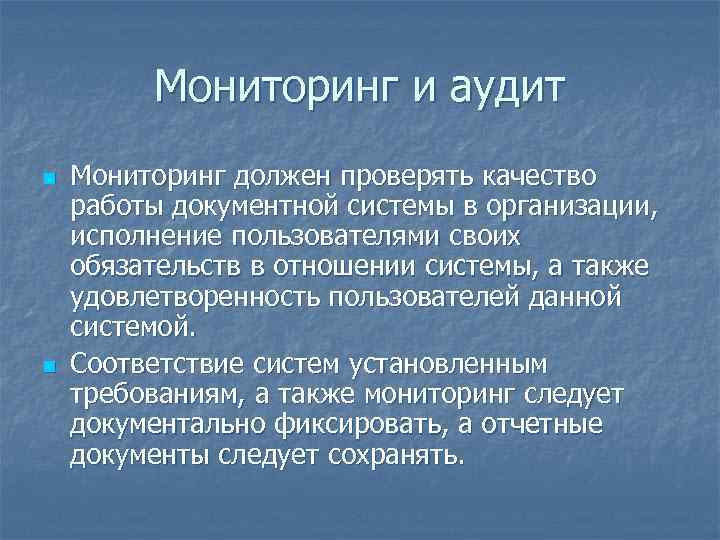 Мониторинг и аудит

Мониторинг должен проверять качество работы документной системы в организации, исполнение пользователями своих обязательств в отношении системы, а также удовлетворенность пользователей данной системой.

Соответствие систем установленным требованиям, а также мониторинг следует документально фиксировать, а отчетные документы следует сохранять.